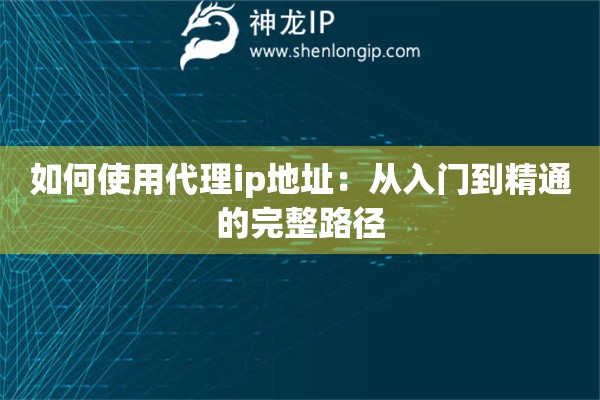 神龙IP
www.shenlongip.com

如何使用代理ip地址：从入门到精通的完整路径